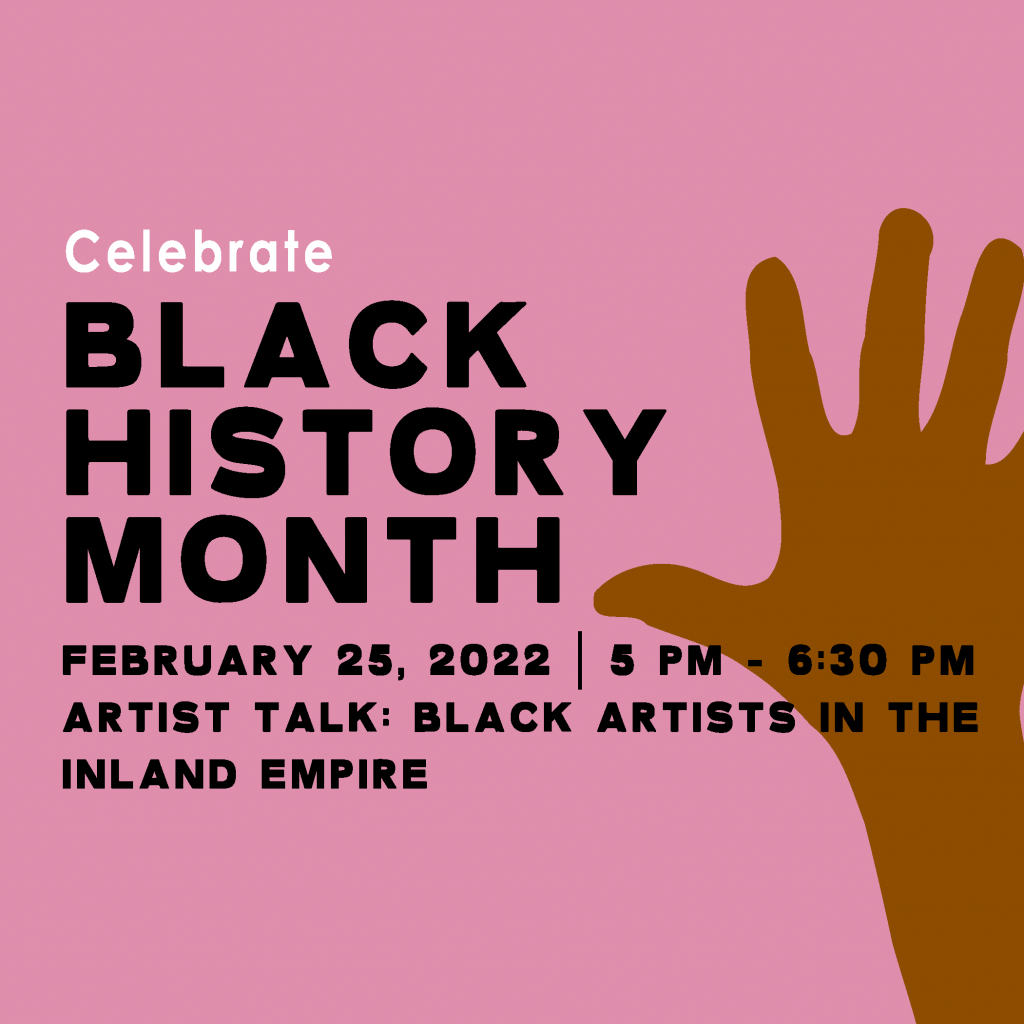 Celebrate

BLACK HISTORY MONTH

FEBRUARY 25, 2022 | 5 PM - 6:30 PM

ARTIST TALK: BLACK ARTISTS IN THE INLAND EMPIRE